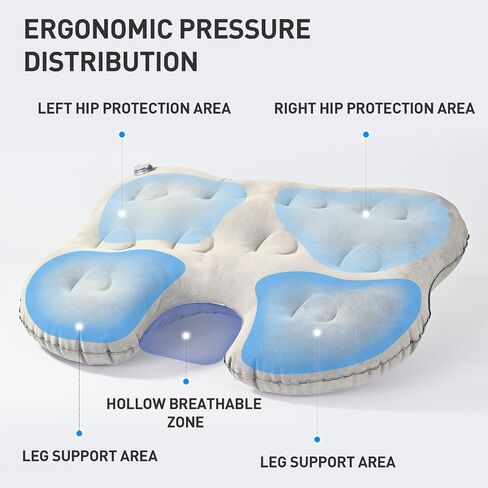 ERGONOMIC PRESSURE DISTRIBUTION

LEFT HIP PROTECTION AREA

RIGHT HIP PROTECTION AREA

HOLLOW BREATHABLE ZONE

LEG SUPPORT AREA

LEG SUPPORT AREA